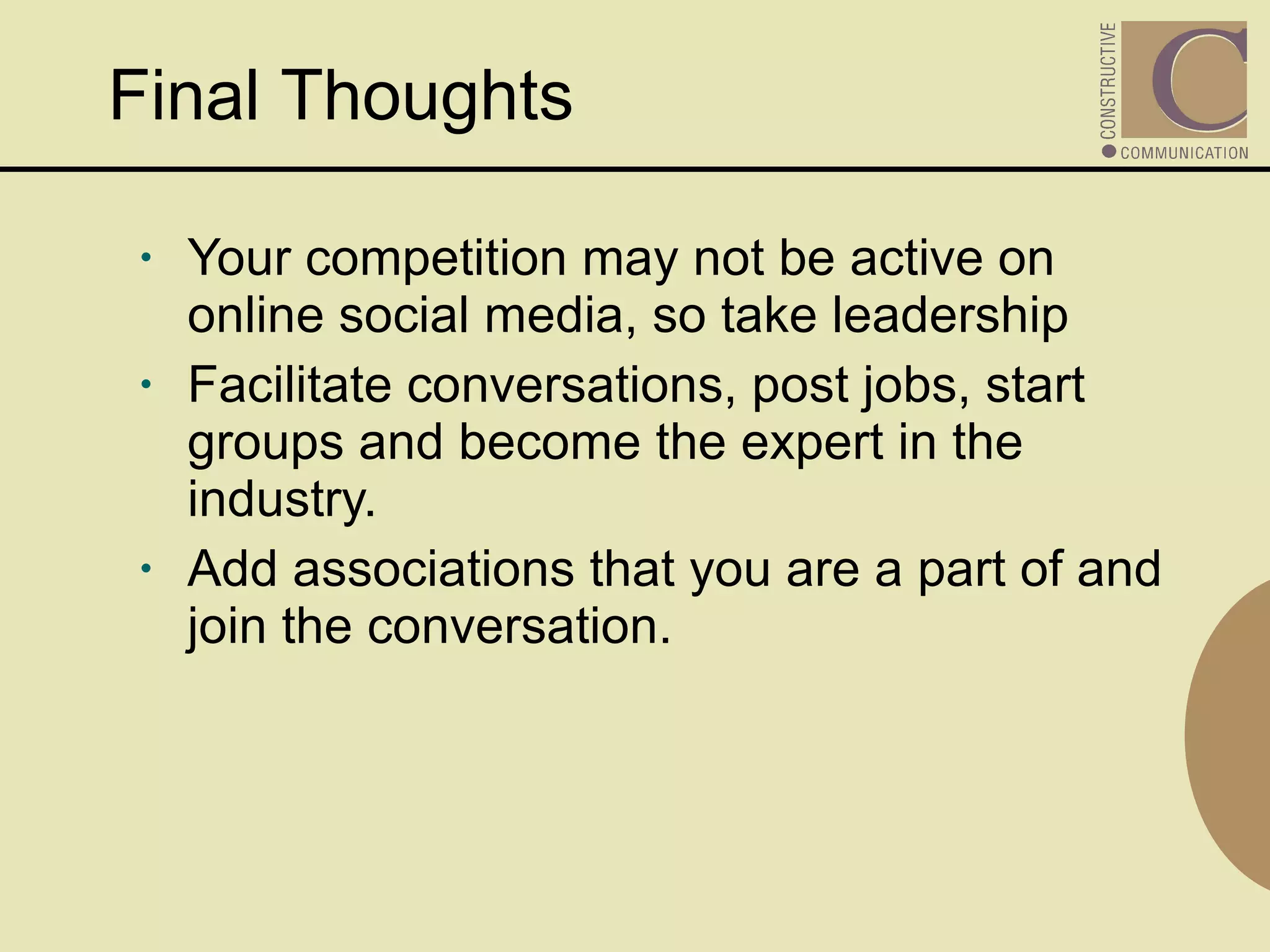 Final Thoughts

CONSTRUCTIVE
C
COMMUNICATION

• Your competition may not be active on online social media, so take leadership
• Facilitate conversations, post jobs, start groups and become the expert in the industry.
• Add associations that you are a part of and join the conversation.